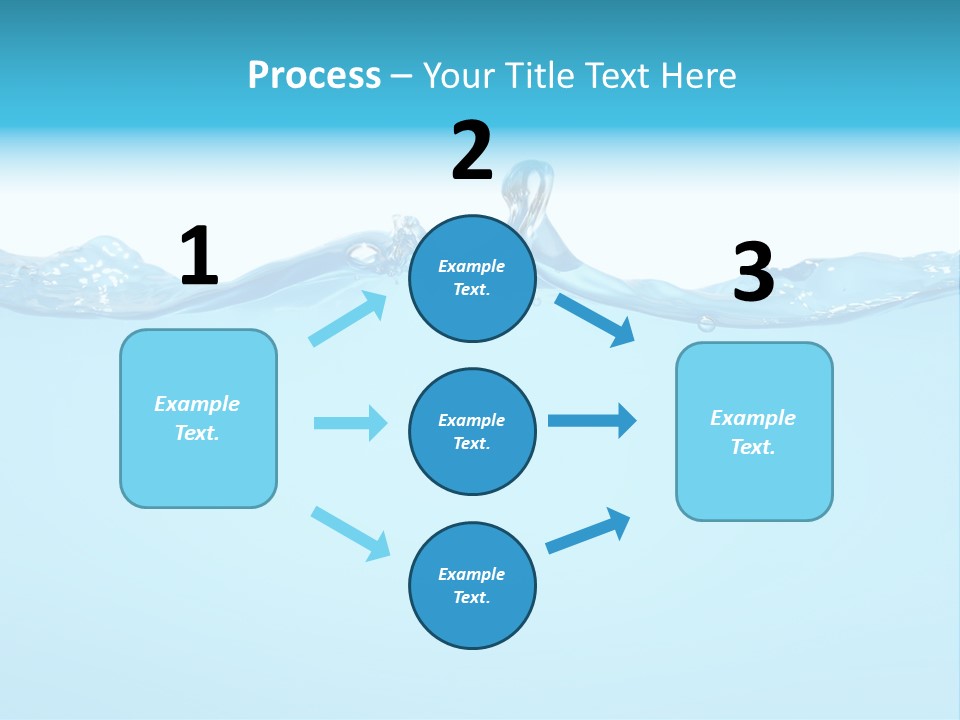 Process – Your Title Text Here

1

Example Text.

2

Example Text.

Example Text.

Example Text.

3

Example Text.